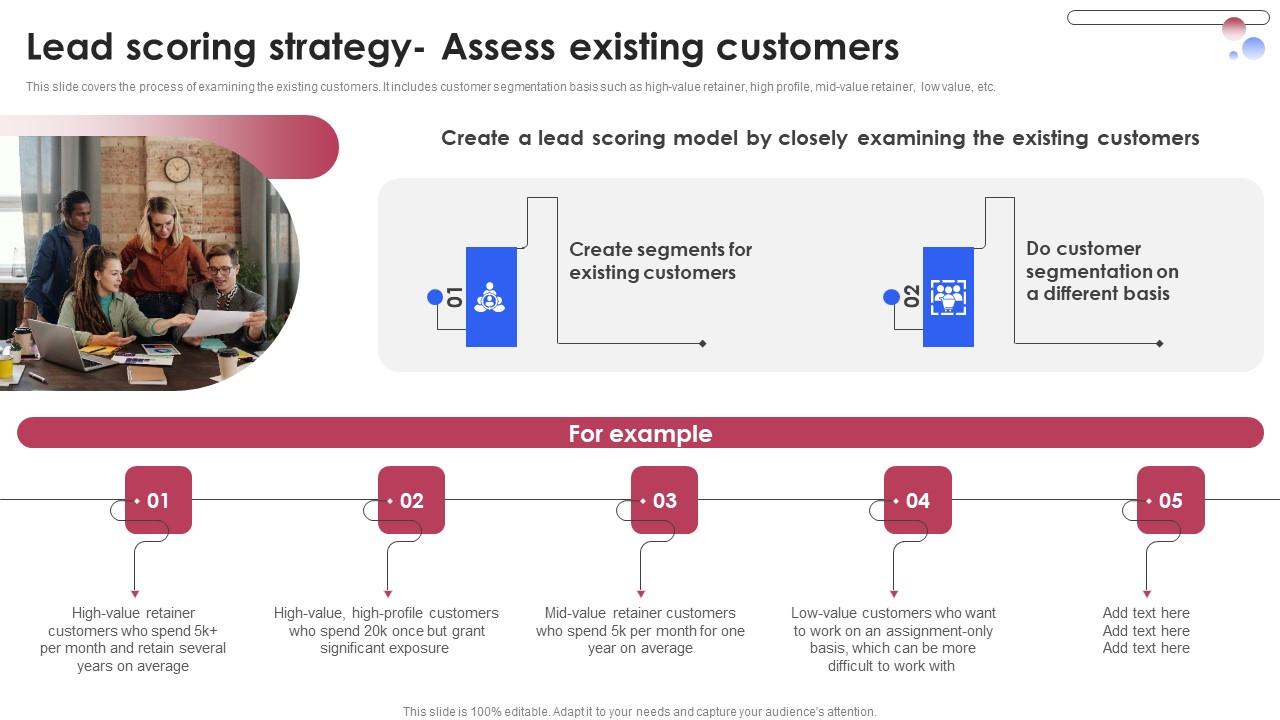 Lead scoring strategy- Assess existing customers

This slide covers the process of examining the existing customers. It includes customer segmentation basis such as high-value retainer, high profile, mid-value retainer, low value, etc.

Create a lead scoring model by closely examining the existing customers

01

Create segments for existing customers

02

Do customer segmentation on a different basis

For example

01

High-value retainer customers who spend 5k+ per month and retain several years on average

02

High-value, high-profile customers who spend 20k once but grant significant exposure

03

Mid-value retainer customers who spend 5k per month for one year on average

04

Low-value customers who want to work on an assignment-only basis, which can be more difficult to work with

05

Add text here
Add text here
Add text here

This slide is 100% editable. Adapt it to your needs and capture your audience's attention.